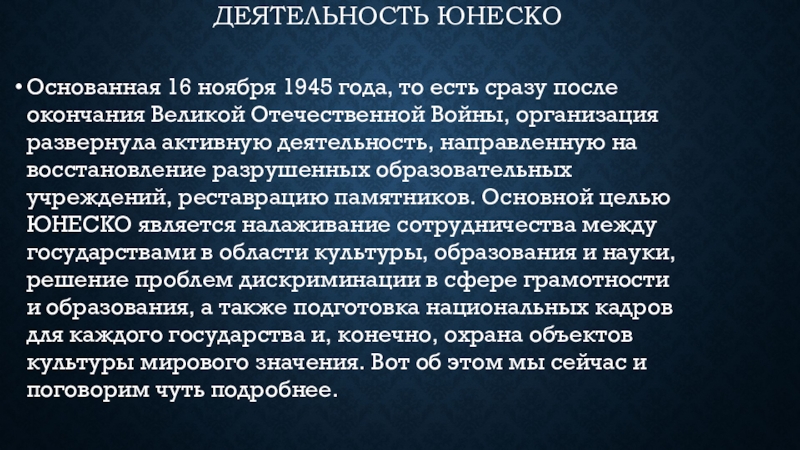 ДЕЯТЕЛЬНОСТЬ ЮНЕСКО

• Основанная 16 ноября 1945 года, то есть сразу после окончания Великой Отечественной Войны, организация развернула активную деятельность, направленную на восстановление разрушенных образовательных учреждений, реставрацию памятников. Основной целью ЮНЕСКО является налаживание сотрудничества между государствами в области культуры, образования и науки, решение проблем дискриминации в сфере грамотности и образования, а также подготовка национальных кадров для каждого государства и, конечно, охрана объектов культуры мирового значения. Вот об этом мы сейчас и поговорим чуть подробнее.